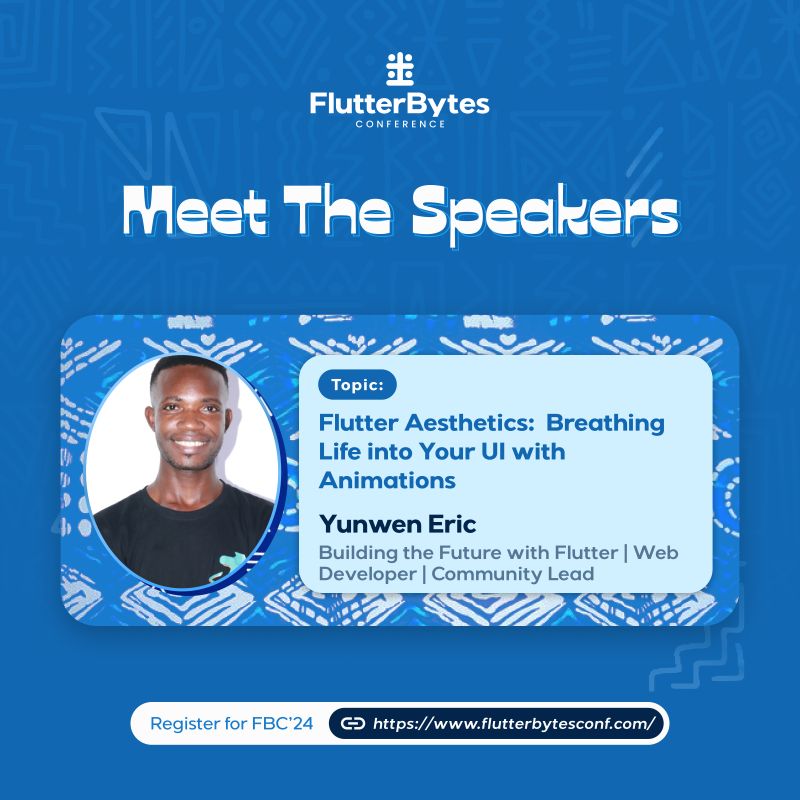 FlutterBytes
CONFERENCE

Meet The Speakers

Topic:

Flutter Aesthetics: Breathing Life into Your UI with Animations

Yunwen Eric

Building the Future with Flutter | Web Developer | Community Lead

Register for FBC'24 https://www.flutterbytesconf.com/